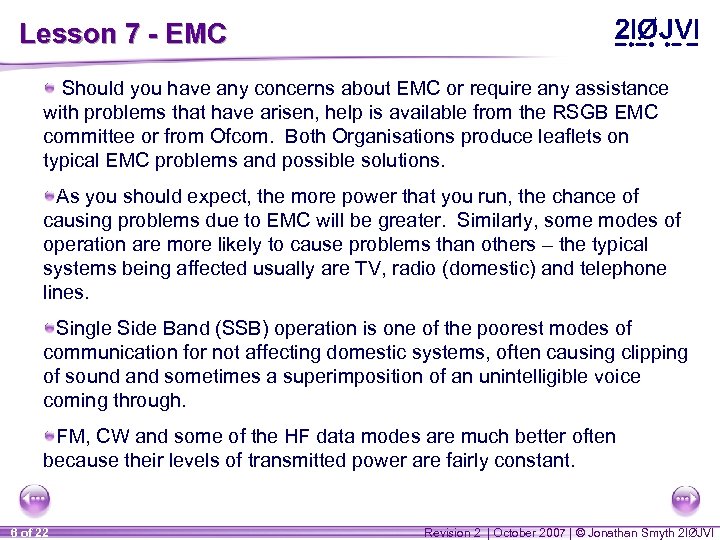 Lesson 7 - EMC

2IØJVI

Should you have any concerns about EMC or require any assistance with problems that have arisen, help is available from the RSGB EMC committee or from Ofcom. Both Organisations produce leaflets on typical EMC problems and possible solutions.

As you should expect, the more power that you run, the chance of causing problems due to EMC will be greater. Similarly, some modes of operation are more likely to cause problems than others – the typical systems being affected usually are TV, radio (domestic) and telephone lines.

Single Side Band (SSB) operation is one of the poorest modes of communication for not affecting domestic systems, often causing clipping of sound and sometimes a superimposition of an unintelligible voice coming through.

FM, CW and some of the HF data modes are much better often because their levels of transmitted power are fairly constant.

6 of 22

Revision 2 | October 2007 | © Jonathan Smyth 2IØJVI